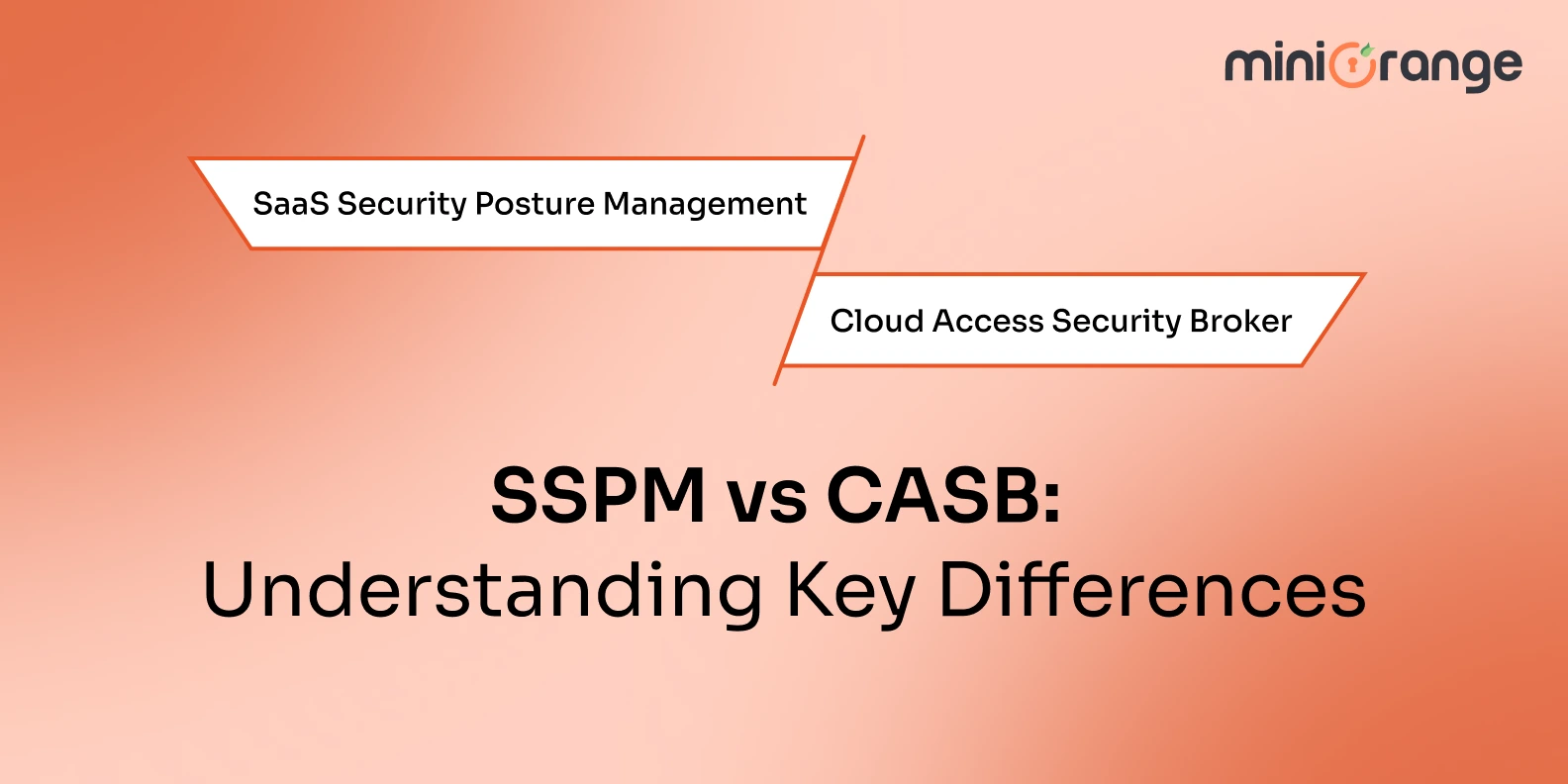 miniOrange

SaaS Security Posture Management

Cloud Access Security Broker

SSPM vs CASB:
Understanding Key Differences